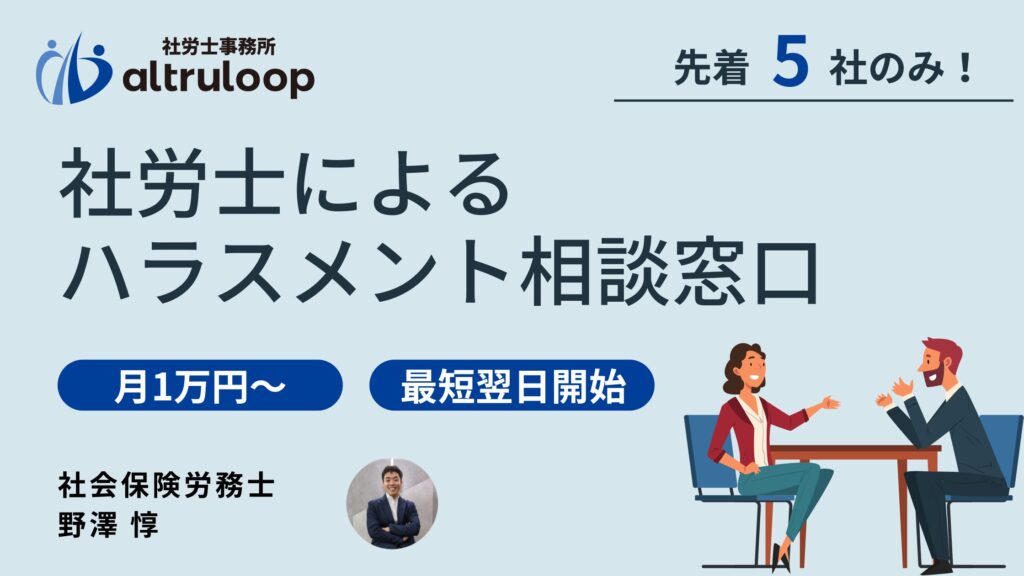 社労士事務所
altruloop

先着 5 社のみ！

社労士による
ハラスメント相談窓口

月1万円〜

最短翌日開始

社会保険労務士
野澤 惇